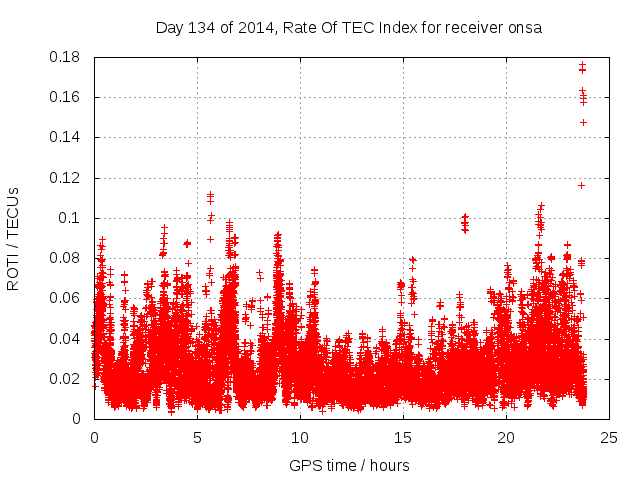 Day 134 of 2014, Rate Of TEC Index for receiver onsa

ROTI / TECUs

0.18
0.16
0.14
0.12
0.1
0.08
0.06
0.04
0.02
0

0
5
10
15
20
25

GPS time / hours